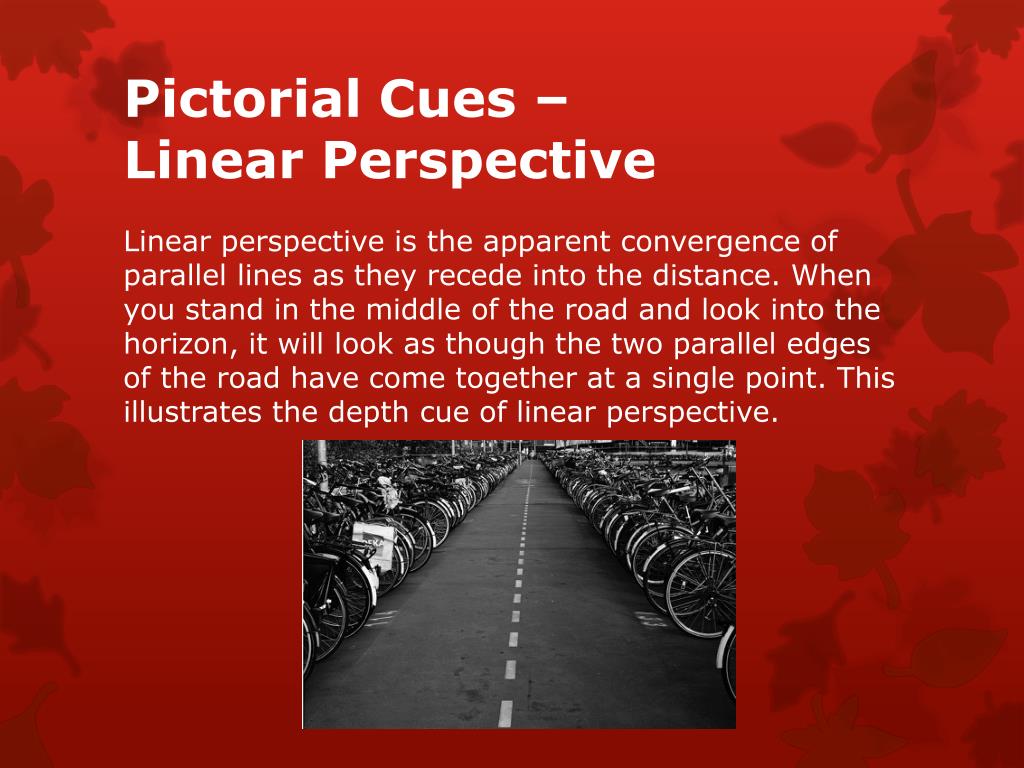 Pictorial Cues –
Linear Perspective

Linear perspective is the apparent convergence of parallel lines as they recede into the distance. When you stand in the middle of the road and look into the horizon, it will look as though the two parallel edges of the road have come together at a single point. This illustrates the depth cue of linear perspective.